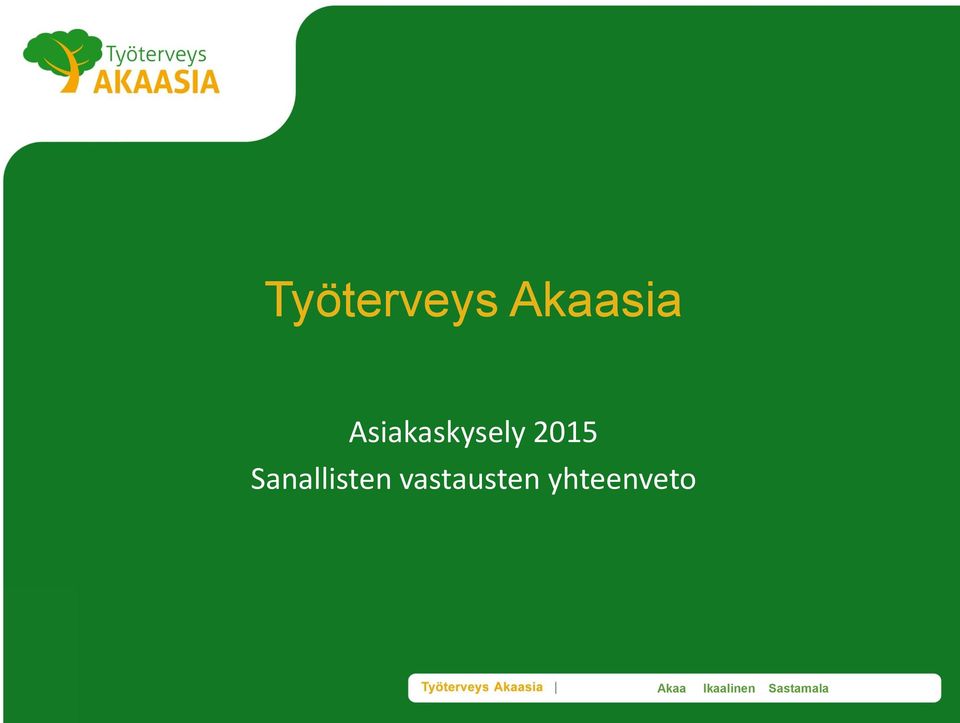 Työterveys
AKAASIA

Työterveys Akaasia

Asiakaskysely 2015
Sanallisten vastausten yhteenveto

Työterveys Akaasia | Akaa Ikaalinen Sastamala